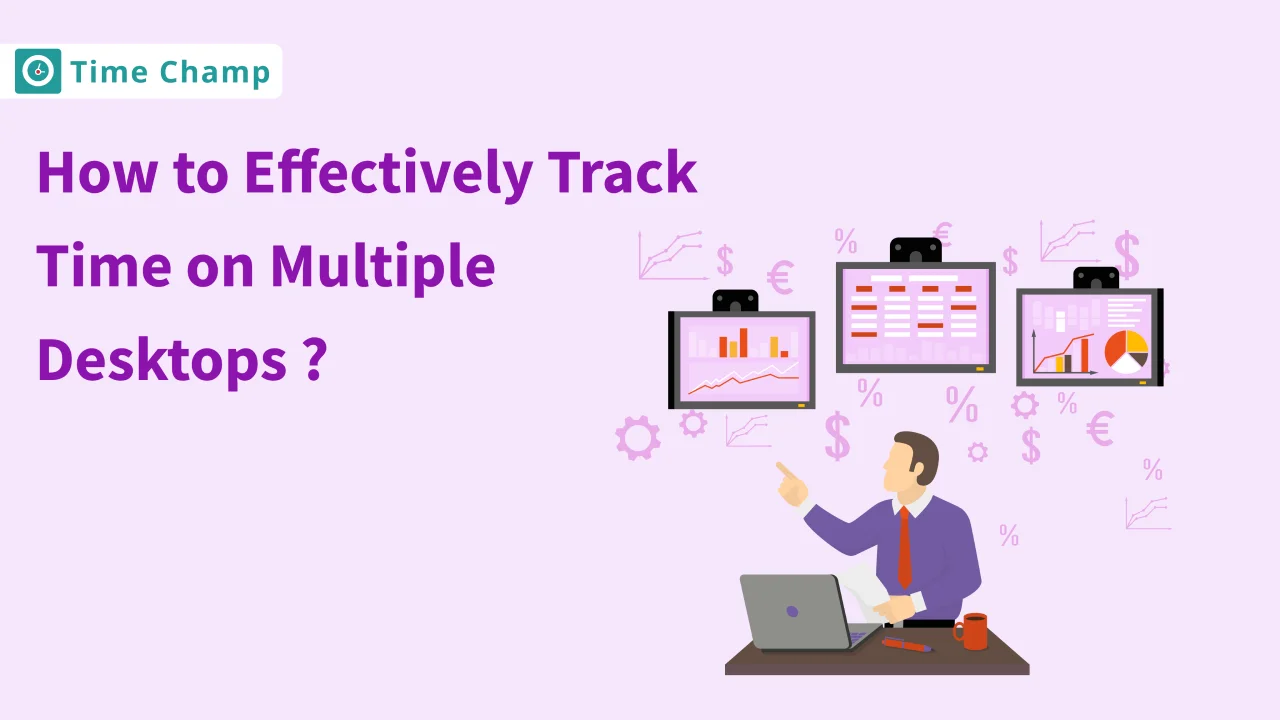 Time Champ

How to Effectively Track Time on Multiple Desktops ?